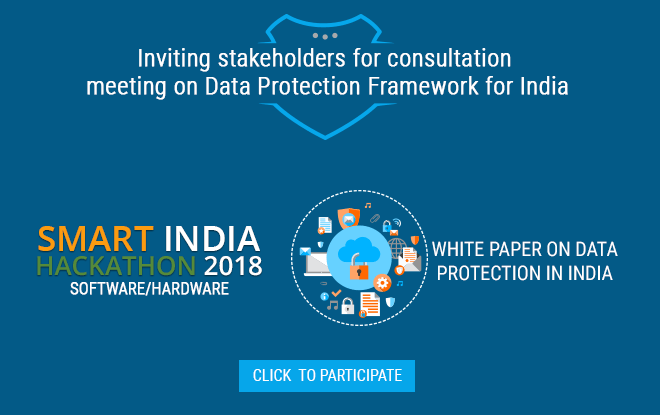 Inviting stakeholders for consultation meeting on Data Protection Framework for India

SMART INDIA
HACKATHON 2018
SOFTWARE/HARDWARE

WHITE PAPER ON DATA PROTECTION IN INDIA

CLICK TO PARTICIPATE